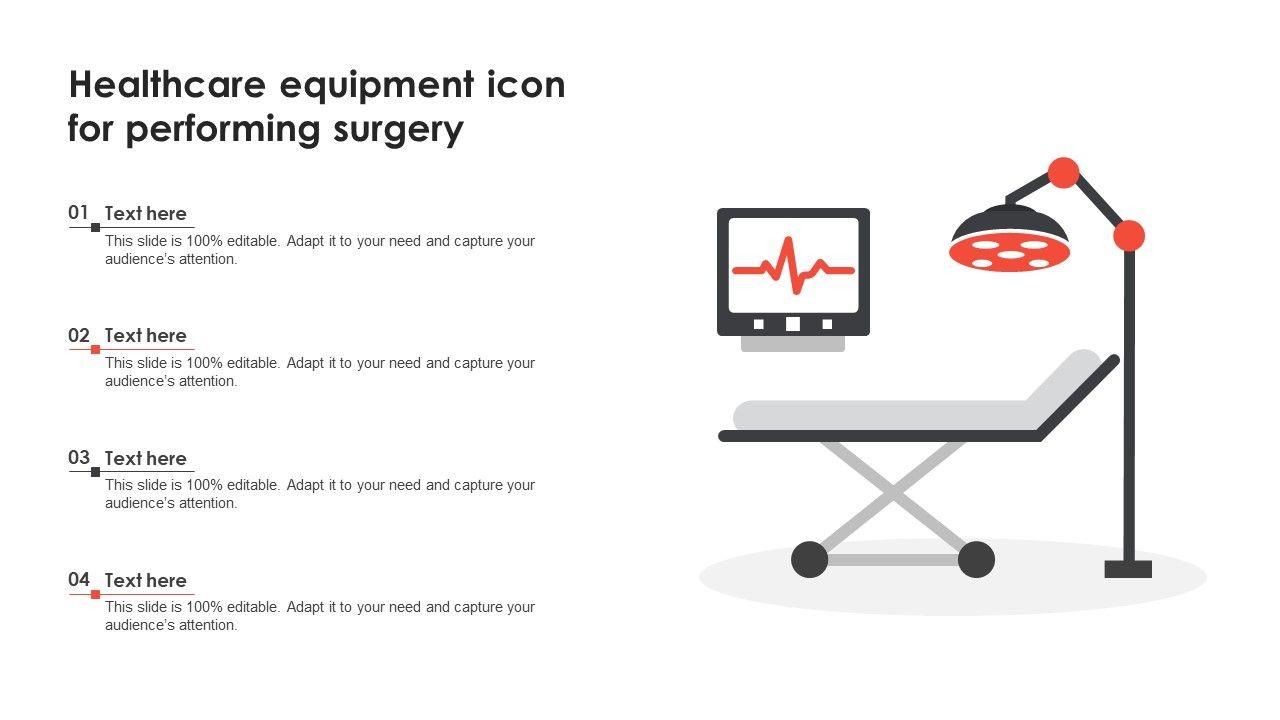 Healthcare equipment icon for performing surgery

01 Text here
This slide is 100% editable. Adapt it to your need and capture your audience's attention.

02 Text here
This slide is 100% editable. Adapt it to your need and capture your audience's attention.

03 Text here
This slide is 100% editable. Adapt it to your need and capture your audience's attention.

04 Text here
This slide is 100% editable. Adapt it to your need and capture your audience's attention.